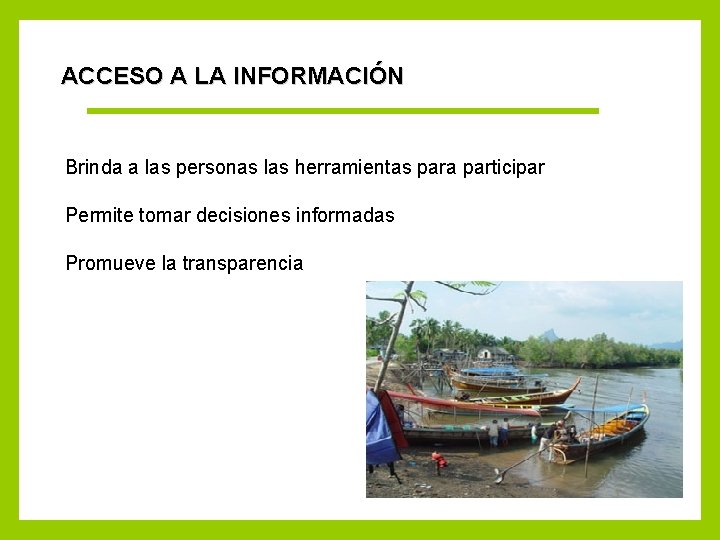 ACCESO A LA INFORMACIÓN

Brinda a las personas las herramientas para participar

Permite tomar decisiones informadas

Promueve la transparencia